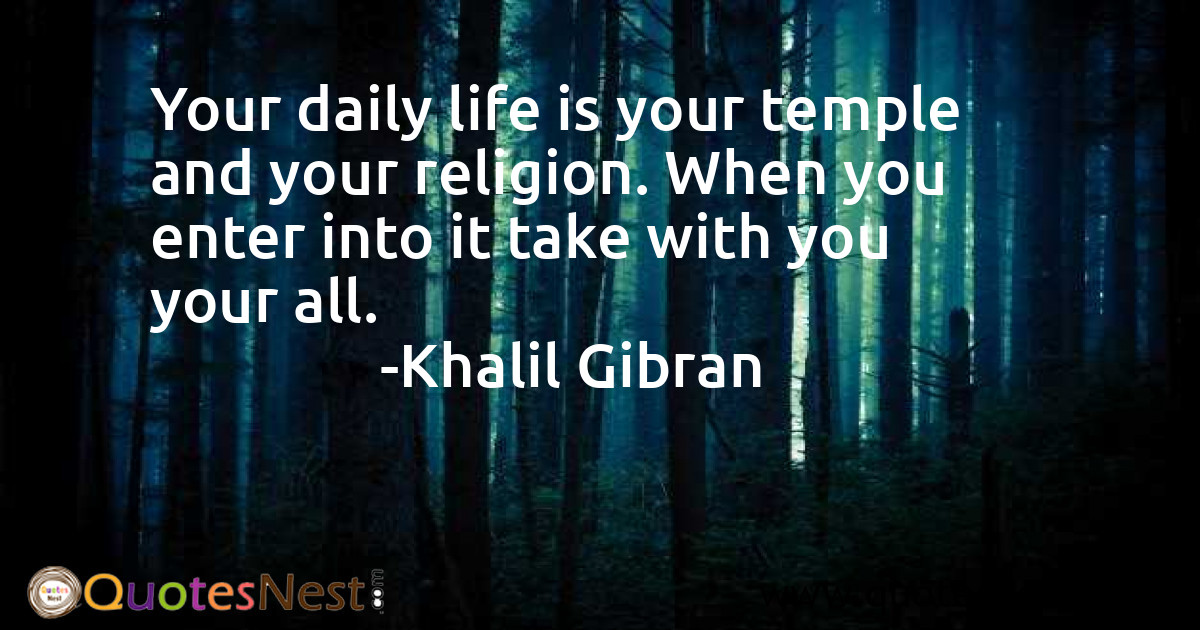 Your daily life is your temple and your religion. When you enter into it take with you your all.

-Khalil Gibran

Quotes Nest

QuotesNest.com